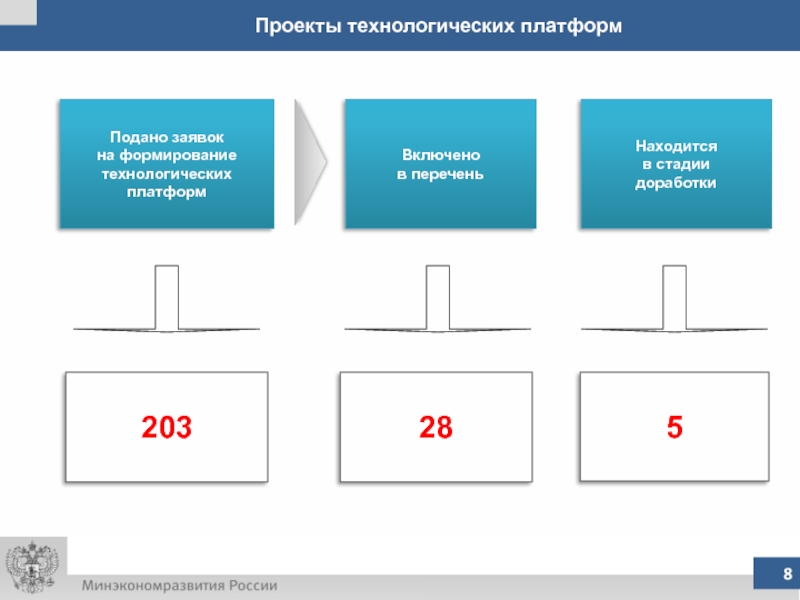 Проекты технологических платформ

Подано заявок на формирование технологических платформ

Включено в перечень

Находится в стадии доработки

203

28

5

Минэкономразвития России

8